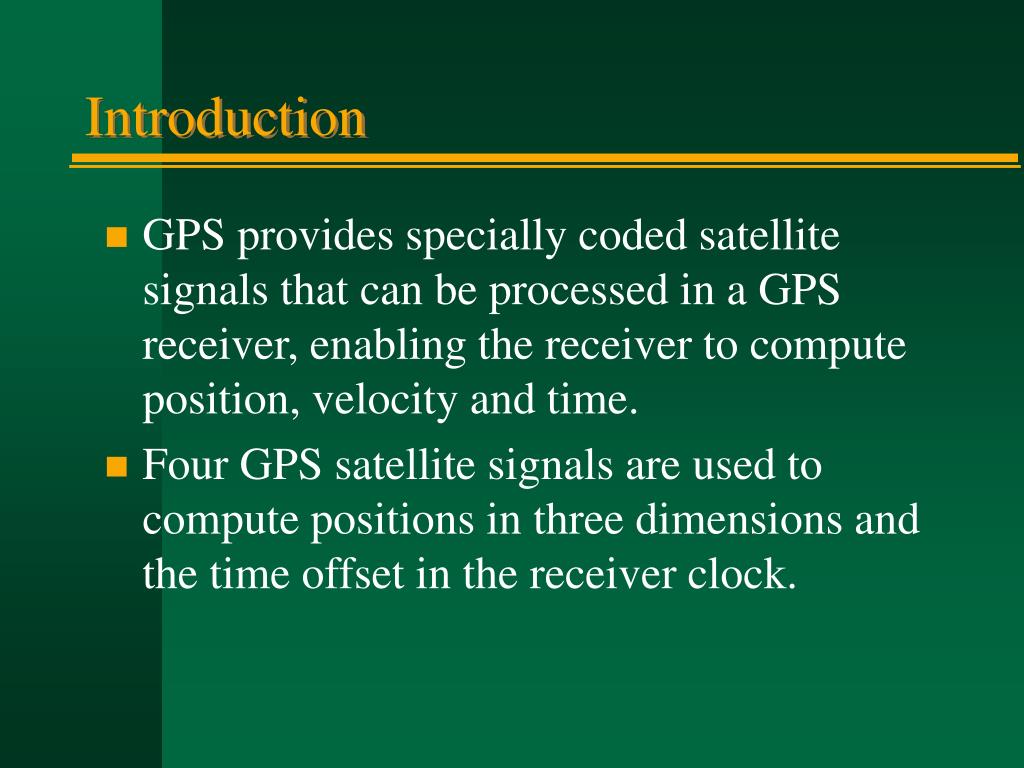 Introduction

GPS provides specially coded satellite signals that can be processed in a GPS receiver, enabling the receiver to compute position, velocity and time.

Four GPS satellite signals are used to compute positions in three dimensions and the time offset in the receiver clock.